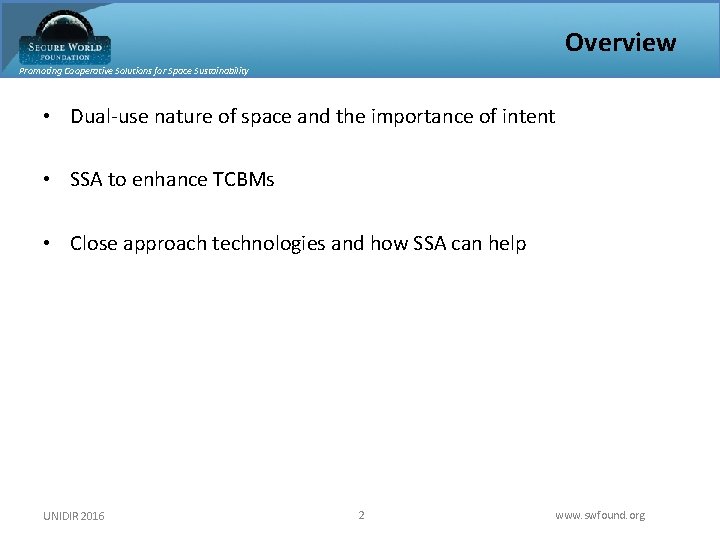 SECURE WORLD
FOUNDATION
Promoting Cooperative Solutions for Space Sustainability

Overview

• Dual-use nature of space and the importance of intent

• SSA to enhance TCBMs

• Close approach technologies and how SSA can help

UNIDIR 2016

2

www.swfound.org